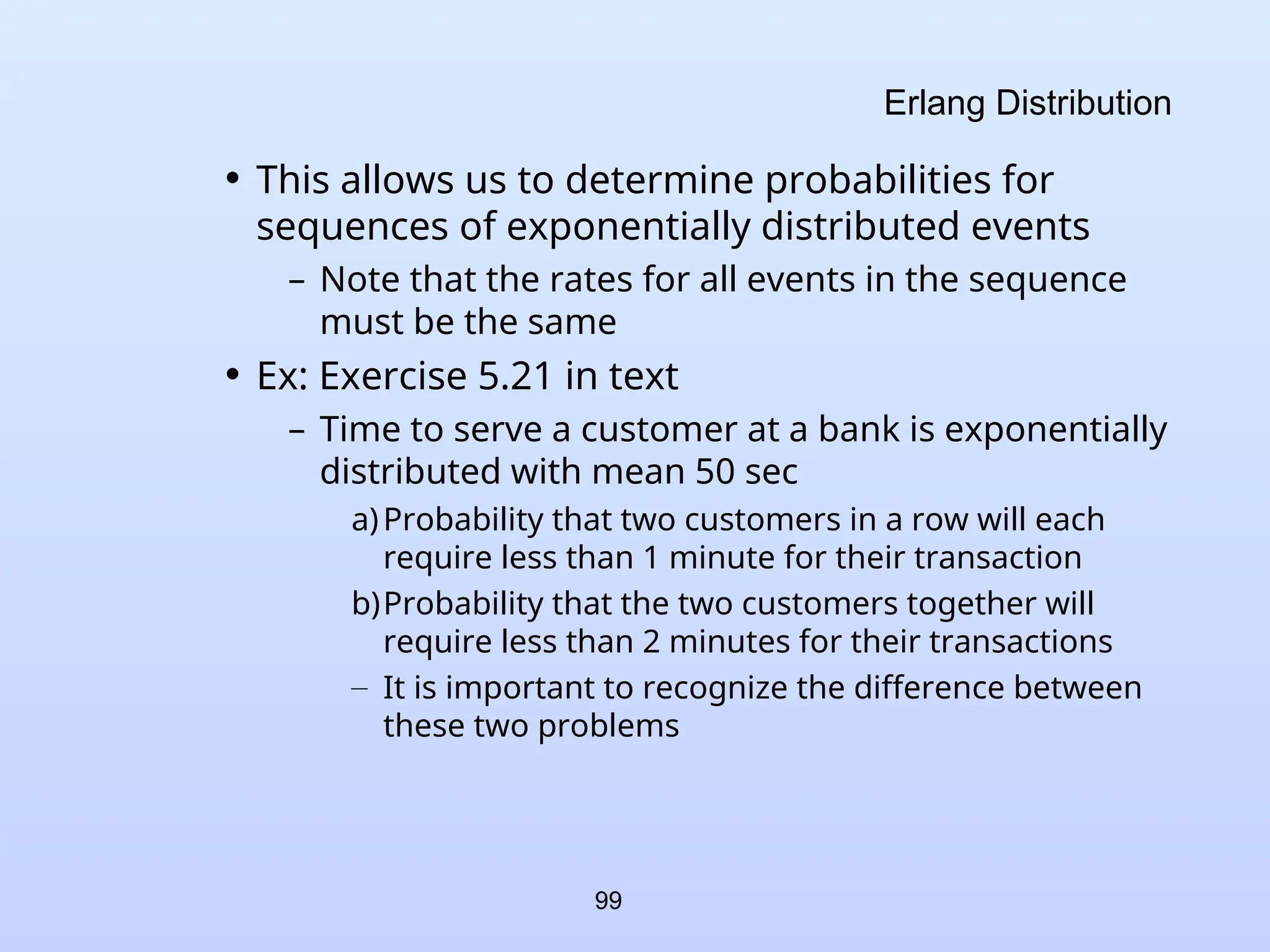 Erlang Distribution

• This allows us to determine probabilities for sequences of exponentially distributed events

– Note that the rates for all events in the sequence must be the same

• Ex: Exercise 5.21 in text

– Time to serve a customer at a bank is exponentially distributed with mean 50 sec

a) Probability that two customers in a row will each require less than 1 minute for their transaction

b) Probability that the two customers together will require less than 2 minutes for their transactions

– It is important to recognize the difference between these two problems

99